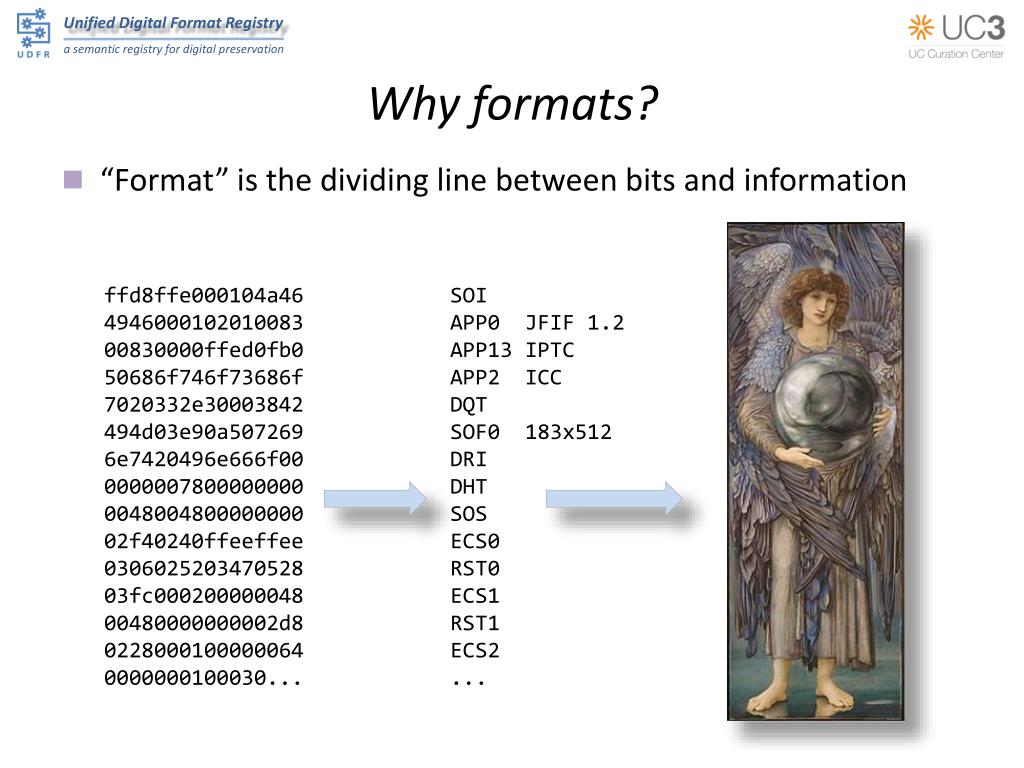 UDFR
Unified Digital Format Registry
a semantic registry for digital preservation

UC3
UC Curation Center

Why formats?

“Format” is the dividing line between bits and information

ffd8ffe000104a46
4946000102010083
00830000ffed0fb0
50686f746f73686f
7020332e30003842
494d03e90a507269
6e7420496e666f00
0000007800000000
0048004800000000
02f40240ffeeffee
0306025203470528
03fc000200000048
00480000000002d8
0228000100000064
0000000100030...

SOI
APP0 JFIF 1.2
APP13 IPTC
APP2 ICC
DQT
SOF0 183x512
DRI
DHT
SOS
ECS0
RST0
ECS1
RST1
ECS2
...